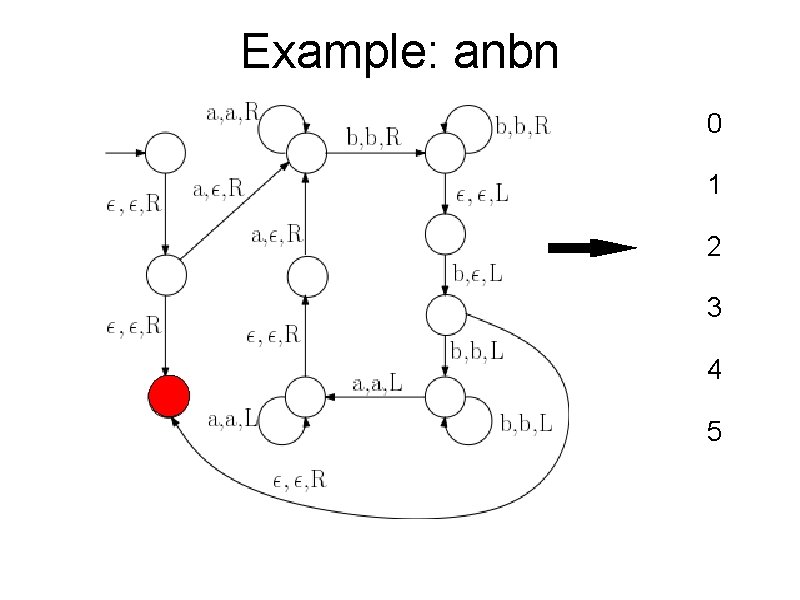 Example: anbn

a,a,R

b,b,R

b,b,R

$\epsilon, \epsilon$,R

a,$\epsilon$,R

$\epsilon, \epsilon$,L

a,$\epsilon$,R

b,$\epsilon$,L

$\epsilon, \epsilon$,R

$\epsilon, \epsilon$,R

b,b,L

a,a,L

a,a,L

b,b,L

$\epsilon, \epsilon$,R

0

1

2

3

4

5